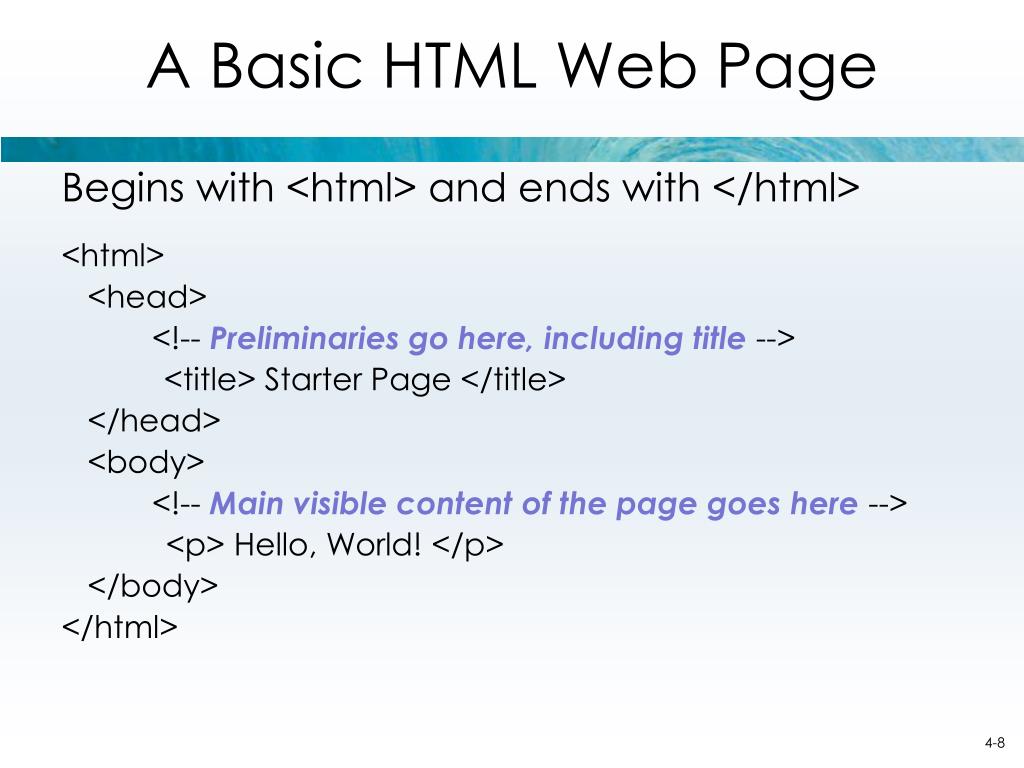 A Basic HTML Web Page

Begins with <html> and ends with </html>

<html>
<head>
<!-- Preliminaries go here, including title -->
<title> Starter Page </title>
</head>
<body>
<!-- Main visible content of the page goes here -->
<p> Hello, World! </p>
</body>
</html>

4-8